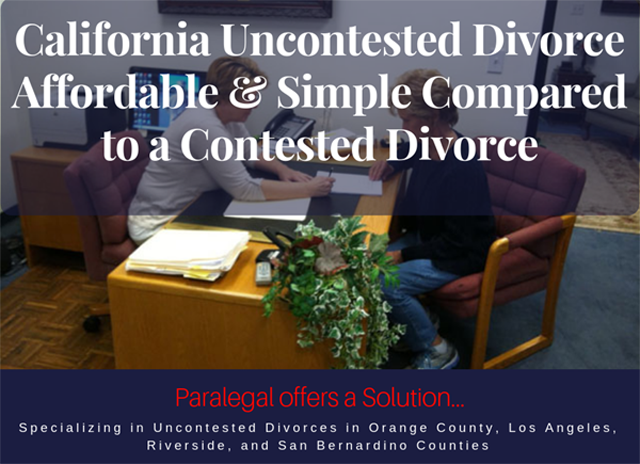 California Uncontested Divorce Affordable & Simple Compared to a Contested Divorce

Paralegal offers a Solution...

Specializing in Uncontested Divorces in Orange County, Los Angeles, Riverside, and San Bernardino Counties